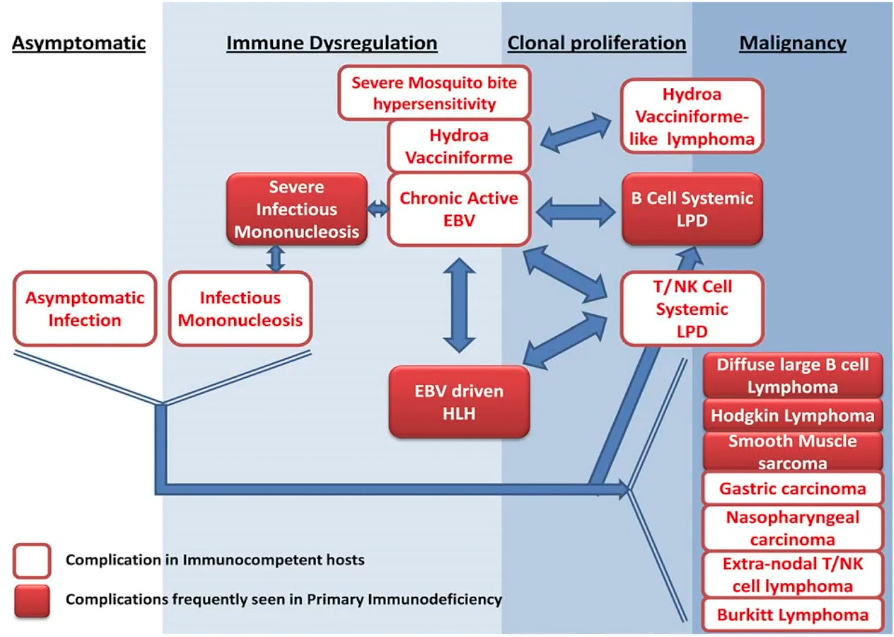 Asymptomatic

Immune Dysregulation

Clonal proliferation

Malignancy

Severe Mosquito bite hypersensitivity

Hydroa Vacciniforme

Hydroa Vacciniforme-like lymphoma

Severe Infectious Mononucleosis

Chronic Active EBV

B Cell Systemic LPD

Asymptomatic Infection

Infectious Mononucleosis

T/NK Cell Systemic LPD

EBV driven HLH

Diffuse large B cell Lymphoma

Hodgkin Lymphoma

Smooth Muscle sarcoma

Gastric carcinoma

Nasopharyngeal carcinoma

Extra-nodal T/NK cell lymphoma

Burkitt Lymphoma

Complication in Immunocompetent hosts

Complications frequently seen in Primary Immunodeficiency